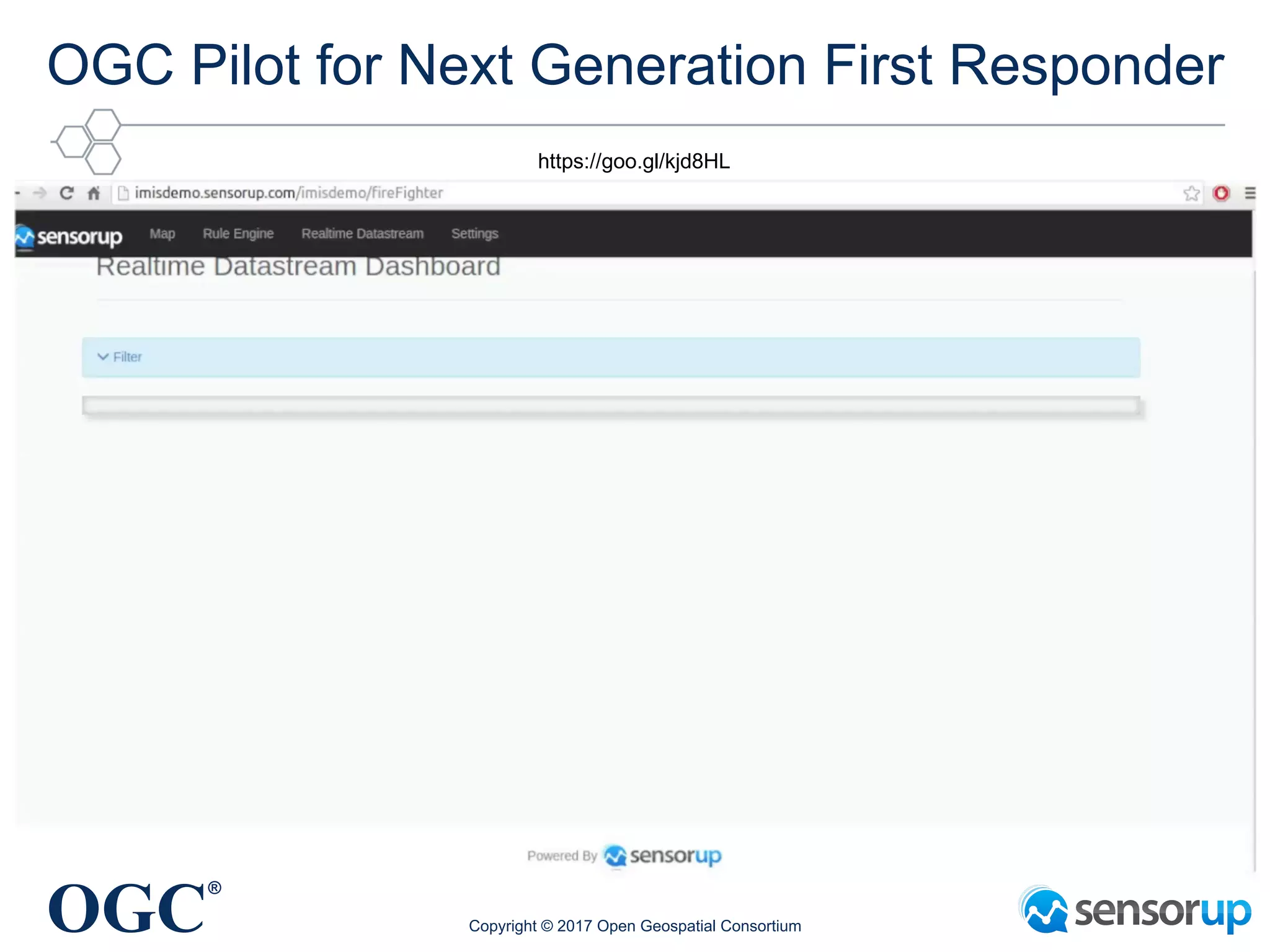 OGC Pilot for Next Generation First Responder

https://goo.gl/kjd8HL

imisdemo.sensorup.com/imisdemo/fireFighter

sensorup Map Rule Engine Realtime Datastream Settings

Realtime Datastream Dashboard

Filter

Powered By sensorup

OGC®

Copyright © 2017 Open Geospatial Consortium

sensorup